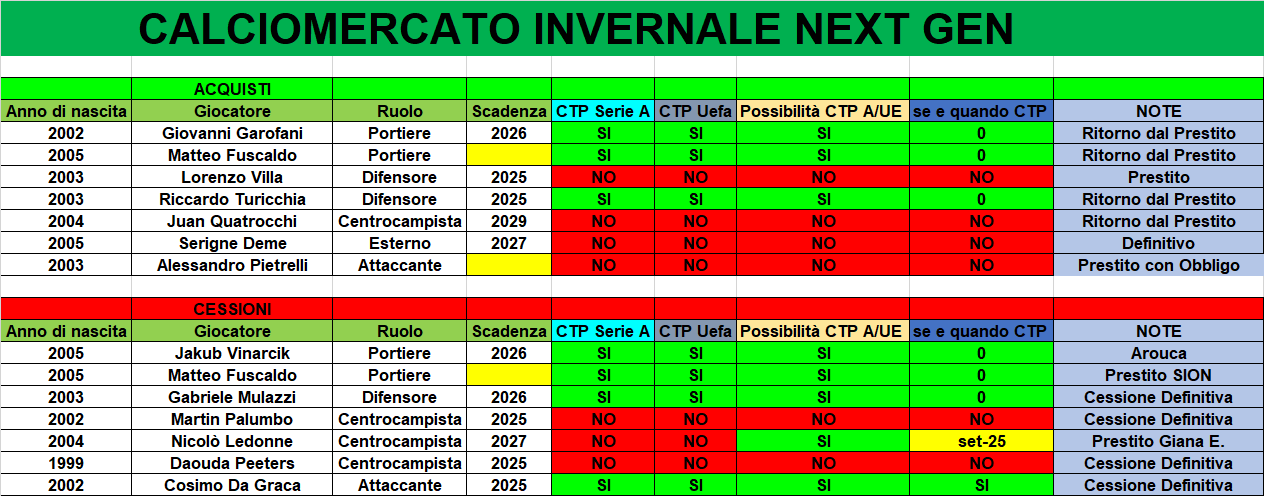 CALCIOMERCATO INVERNALE NEXT GEN

ACQUISTI

| Anno di nascita | Giocatore | Ruolo | Scadenza | CTP Serie A | CTP Uefa | Possibilità CTP A/UE | se e quando CTP | NOTE |
|---|---|---|---|---|---|---|---|---|
| 2002 | Giovanni Garofani | Portiere | 2026 | SI | SI | SI | 0 | Ritorno dal Prestito |
| 2005 | Matteo Fuscaldo | Portiere | | SI | SI | SI | 0 | Ritorno dal Prestito |
| 2003 | Lorenzo Villa | Difensore | 2025 | NO | NO | NO | NO | Prestito |
| 2003 | Riccardo Turicchia | Difensore | 2025 | SI | SI | SI | 0 | Ritorno dal Prestito |
| 2004 | Juan Quatrocchi | Centrocampista | 2029 | NO | NO | NO | NO | Ritorno dal Prestito |
| 2005 | Serigne Deme | Esterno | 2027 | NO | NO | NO | NO | Definitivo |
| 2003 | Alessandro Pietrelli | Attaccante | | NO | NO | NO | NO | Prestito con Obbligo |

CESSIONI

| Anno di nascita | Giocatore | Ruolo | Scadenza | CTP Serie A | CTP Uefa | Possibilità CTP A/UE | se e quando CTP | NOTE |
|---|---|---|---|---|---|---|---|---|
| 2005 | Jakub Vinarcik | Portiere | 2026 | SI | SI | SI | 0 | Arouca |
| 2005 | Matteo Fuscaldo | Portiere | | SI | SI | SI | 0 | Prestito SION |
| 2003 | Gabriele Mulazzi | Difensore | 2026 | SI | SI | SI | 0 | Cessione Definitiva |
| 2002 | Martin Palumbo | Centrocampista | 2025 | NO | NO | NO | NO | Cessione Definitiva |
| 2004 | Nicolò Ledonne | Centrocampista | 2027 | NO | NO | SI | set-25 | Prestito Giana E. |
| 1999 | Daouda Peeters | Centrocampista | 2025 | NO | NO | NO | NO | Cessione Definitiva |
| 2002 | Cosimo Da Graca | Attaccante | 2025 | SI | SI | SI | SI | Cessione Definitiva |